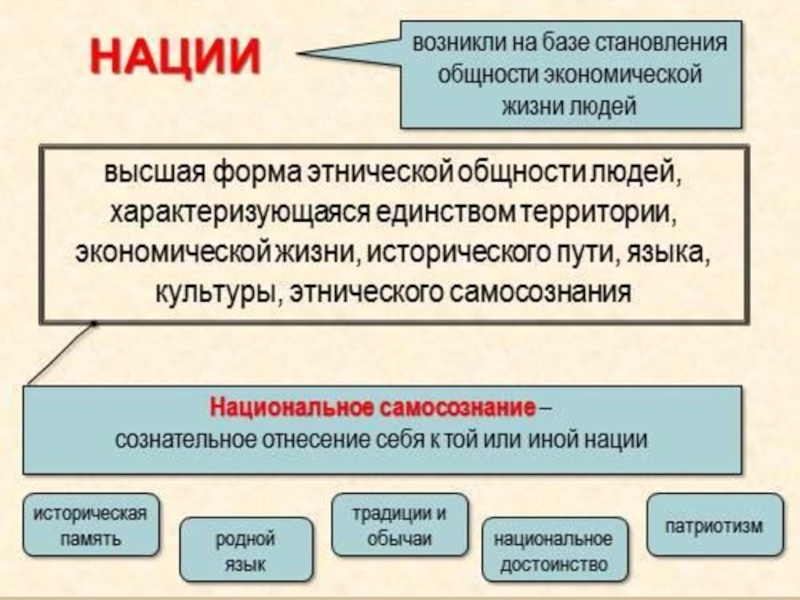 НАЦИИ

возникли на базе становления общности экономической жизни людей

высшая форма этнической общности людей, характеризующаяся единством территории, экономической жизни, исторического пути, языка, культуры, этнического самосознания

Национальное самосознание – сознательное отнесение себя к той или иной нации

историческая память

родной язык

традиции и обычаи

национальное достоинство

патриотизм